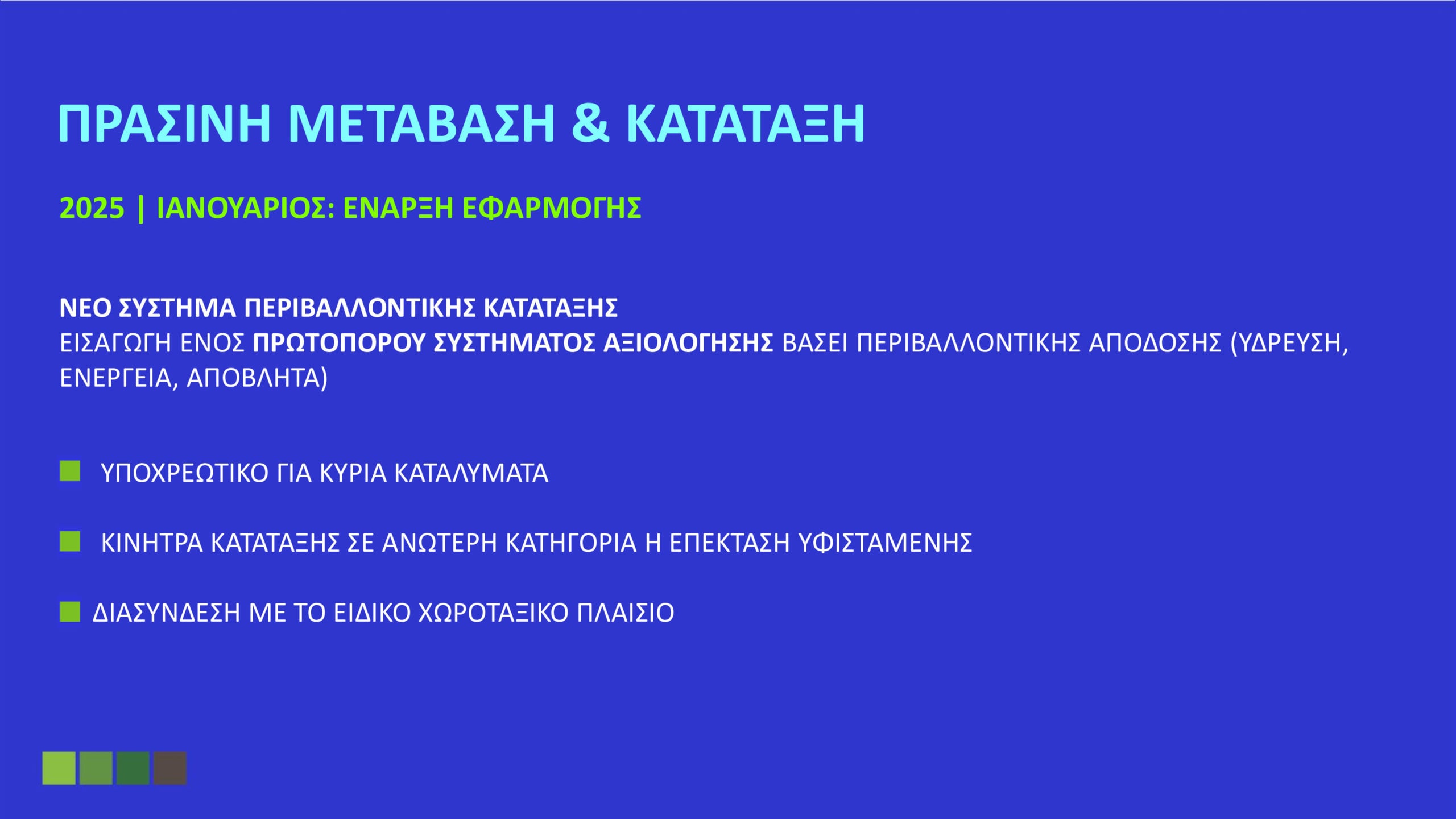 ΠΡΑΣΙΝΗ ΜΕΤΑΒΑΣΗ & ΚΑΤΑΤΑΞΗ

2025 | ΙΑΝΟΥΑΡΙΟΣ: ΕΝΑΡΞΗ ΕΦΑΡΜΟΓΗΣ

ΝΕΟ ΣΥΣΤΗΜΑ ΠΕΡΙΒΑΛΛΟΝΤΙΚΗΣ ΚΑΤΑΤΑΞΗΣ
ΕΙΣΑΓΩΓΗ ΕΝΟΣ ΠΡΩΤΟΠΟΡΟΥ ΣΥΣΤΗΜΑΤΟΣ ΑΞΙΟΛΟΓΗΣΗΣ ΒΑΣΕΙ ΠΕΡΙΒΑΛΛΟΝΤΙΚΗΣ ΑΠΟΔΟΣΗΣ (ΥΔΡΕΥΣΗ, ΕΝΕΡΓΕΙΑ, ΑΠΟΒΛΗΤΑ)

ΥΠΟΧΡΕΩΤΙΚΟ ΓΙΑ ΚΥΡΙΑ ΚΑΤΑΛΥΜΑΤΑ

ΚΙΝΗΤΡΑ ΚΑΤΑΤΑΞΗΣ ΣΕ ΑΝΩΤΕΡΗ ΚΑΤΗΓΟΡΙΑ Η ΕΠΕΚΤΑΣΗ ΥΦΙΣΤΑΜΕΝΗΣ

ΔΙΑΣΥΝΔΕΣΗ ΜΕ ΤΟ ΕΙΔΙΚΟ ΧΩΡΟΤΑΞΙΚΟ ΠΛΑΙΣΙΟ